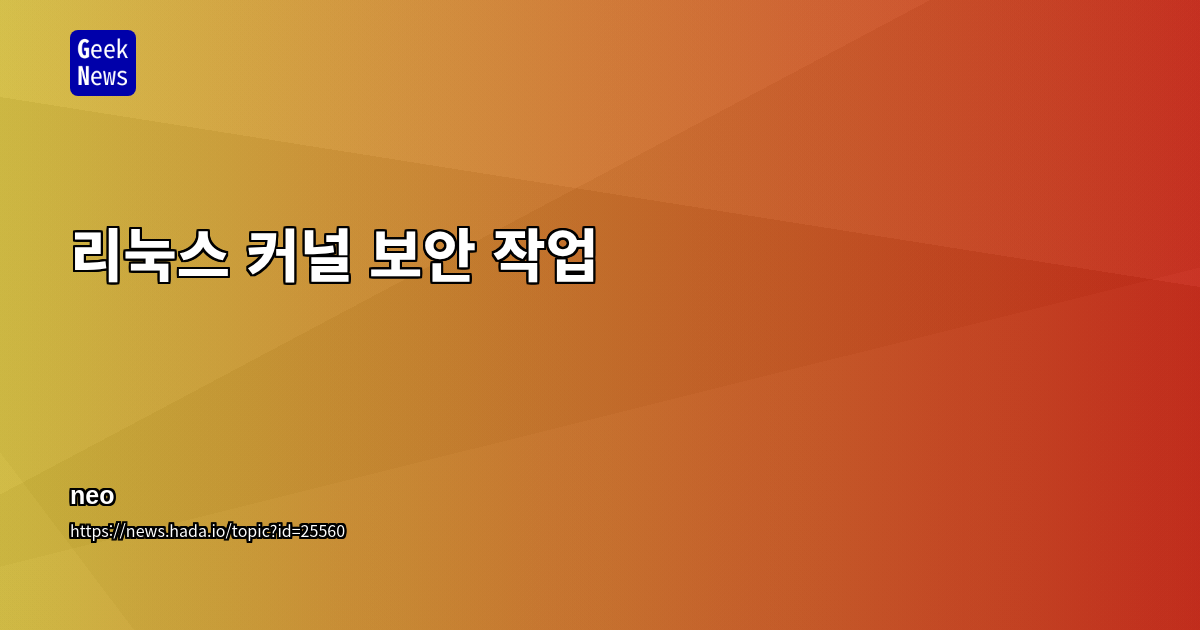 Geek News

리눅스 커널 보안 작업

neo

https://news.hada.io/topic?id=25560